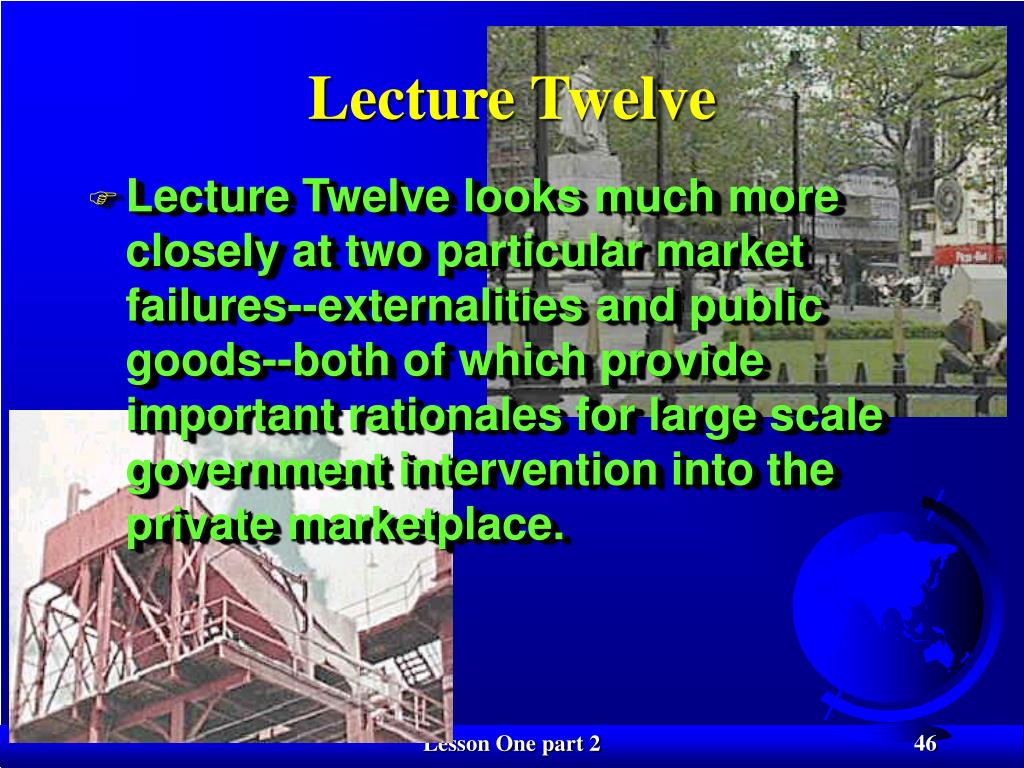 Lecture Twelve

Lecture Twelve looks much more closely at two particular market failures--externalities and public goods--both of which provide important rationales for large scale government intervention into the private marketplace.

Lesson One part 2

46